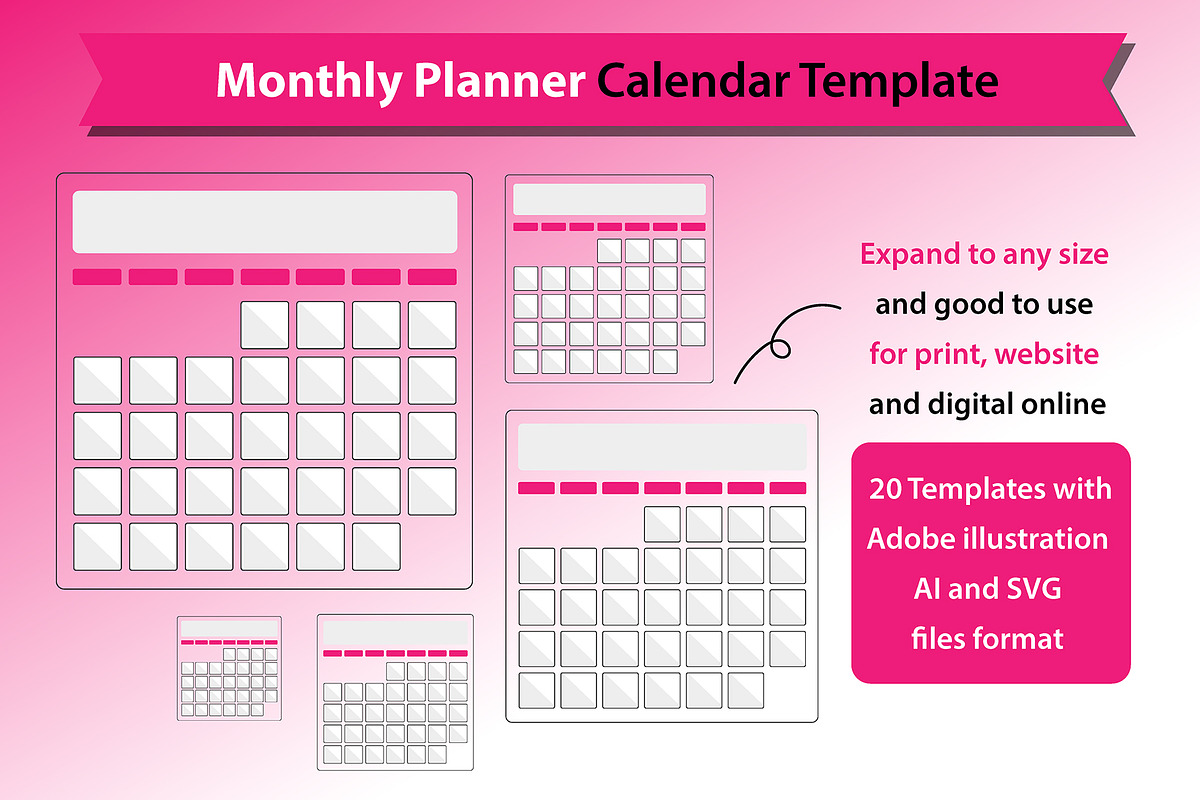 Monthly Planner Calendar Template

Expand to any size
and good to use
for print, website
and digital online

20 Templates with
Adobe illustration
AI and SVG
files format